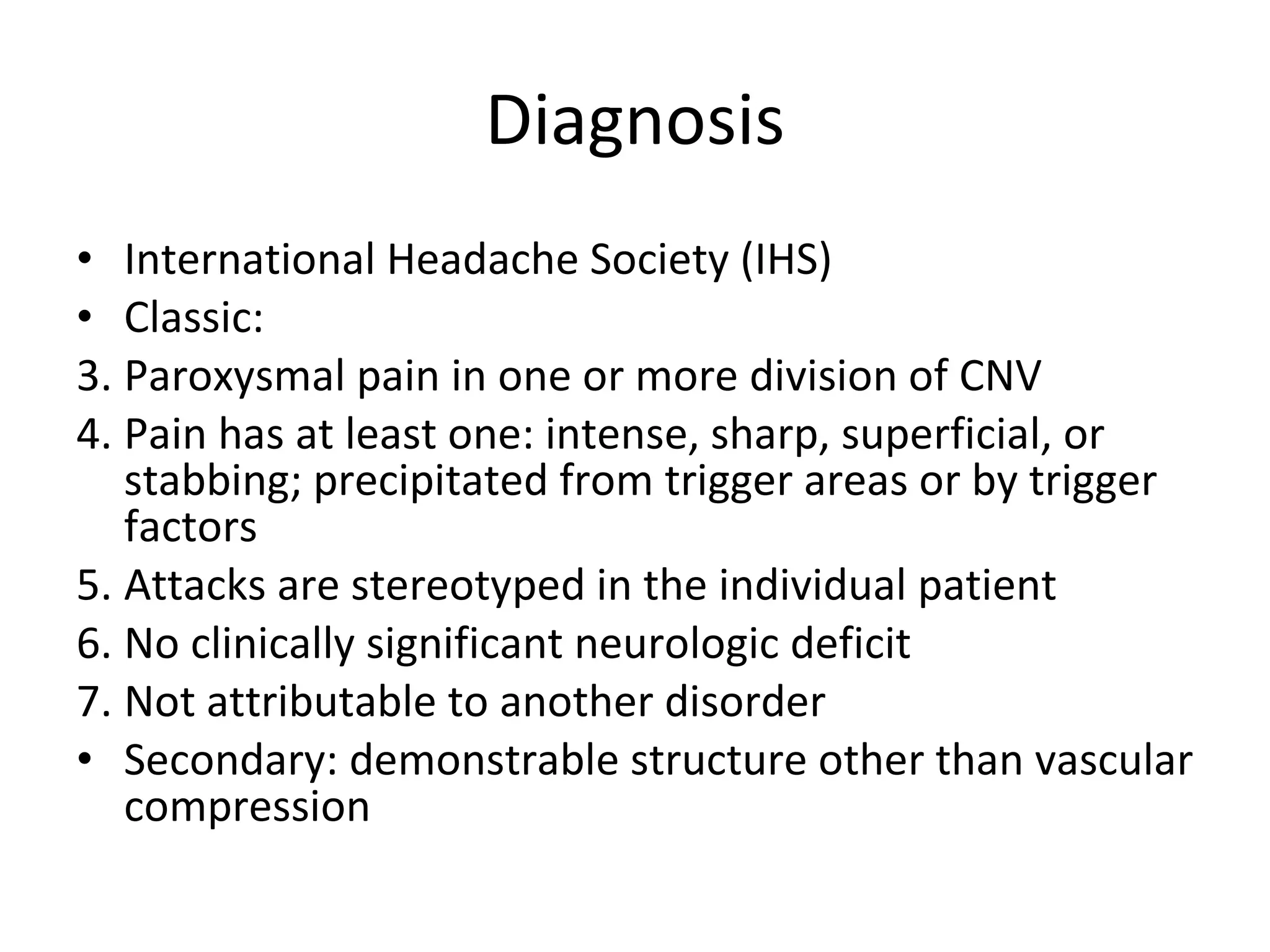 Diagnosis

• International Headache Society (IHS)
• Classic:
3. Paroxysmal pain in one or more division of CNV
4. Pain has at least one: intense, sharp, superficial, or stabbing; precipitated from trigger areas or by trigger factors
5. Attacks are stereotyped in the individual patient
6. No clinically significant neurologic deficit
7. Not attributable to another disorder
• Secondary: demonstrable structure other than vascular compression